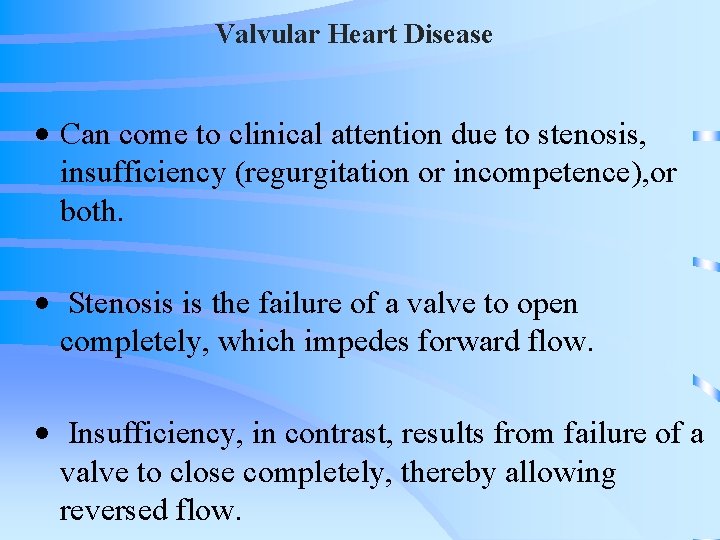 Valvular Heart Disease

• Can come to clinical attention due to stenosis, insufficiency (regurgitation or incompetence),or both.

• Stenosis is the failure of a valve to open completely, which impedes forward flow.

• Insufficiency, in contrast, results from failure of a valve to close completely, thereby allowing reversed flow.